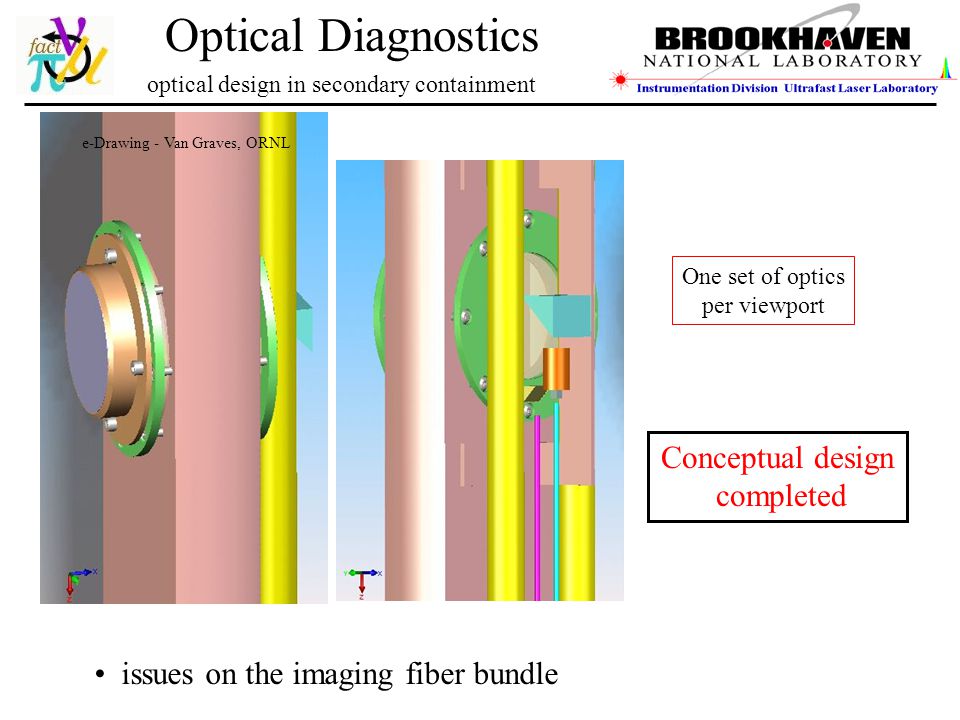 fact

Optical Diagnostics

optical design in secondary containment

BROOKHAVEN
NATIONAL LABORATORY
Instrumentation Division Ultrafast Laser Laboratory

e-Drawing - Van Graves, ORNL

One set of optics per viewport

Conceptual design completed

• issues on the imaging fiber bundle